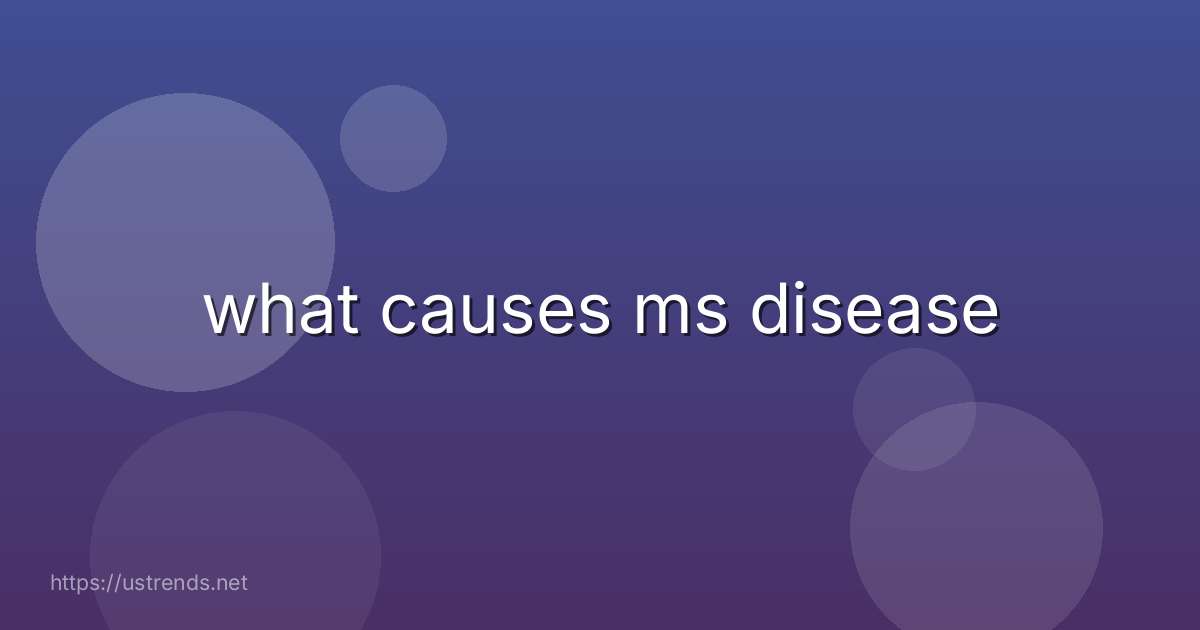 what causes ms disease

https://ustrends.net